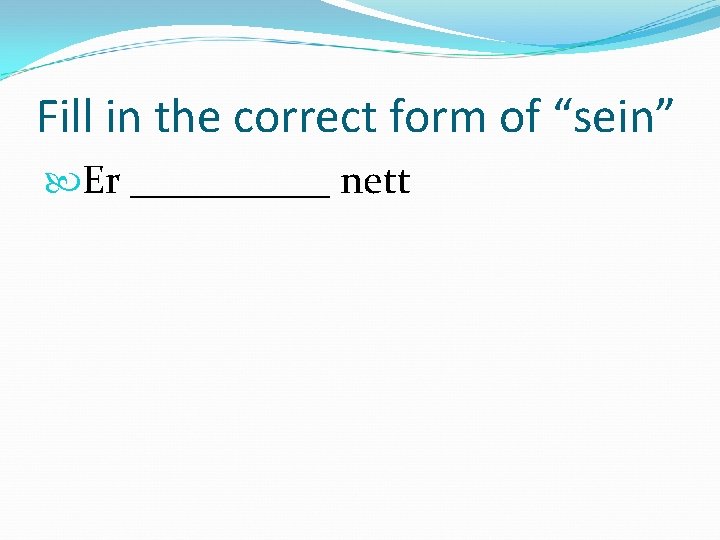 Fill in the correct form of “sein”

Er __________ nett